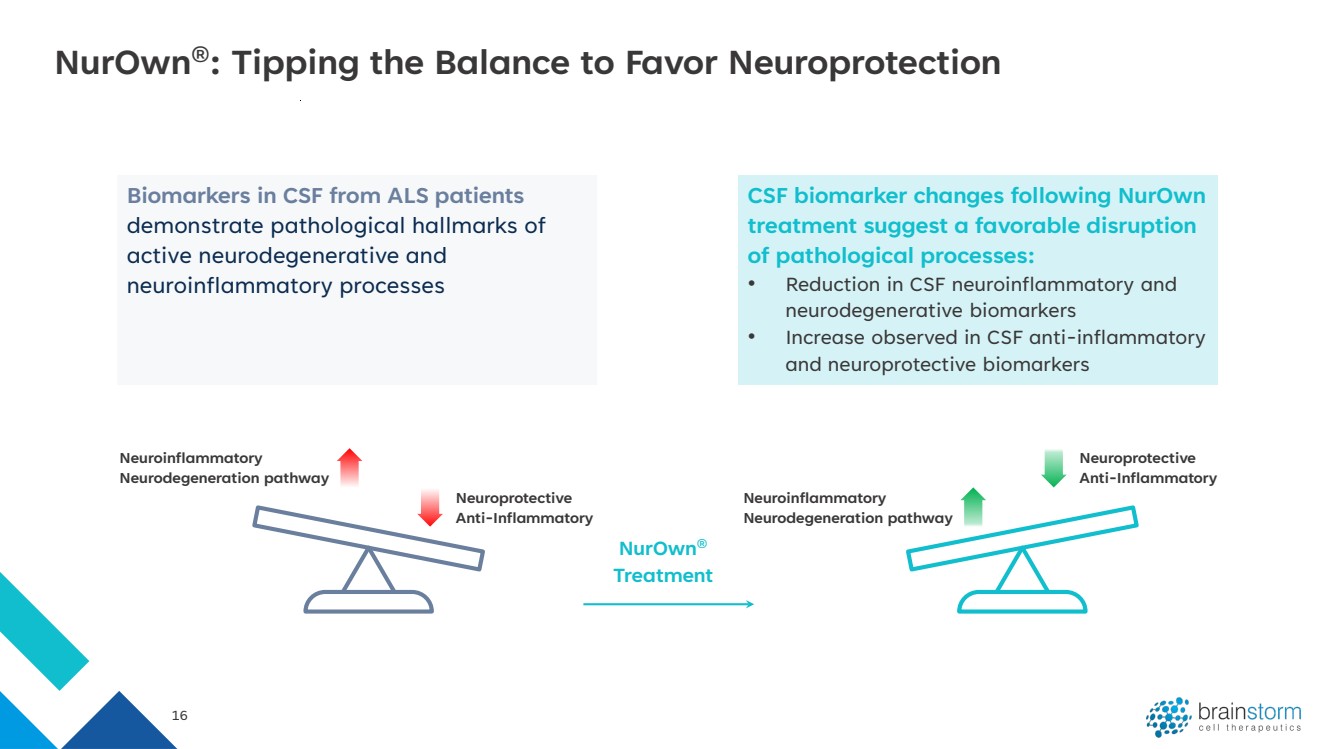 NurOwn®: Tipping the Balance to Favor Neuroprotection

Biomarkers in CSF from ALS patients demonstrate pathological hallmarks of active neurodegenerative and neuroinflammatory processes

CSF biomarker changes following NurOwn treatment suggest a favorable disruption of pathological processes:
• Reduction in CSF neuroinflammatory and neurodegenerative biomarkers
• Increase observed in CSF anti-inflammatory and neuroprotective biomarkers

Neuroinflammatory
Neurodegeneration pathway

Neuroprotective
Anti-Inflammatory

NurOwn®
Treatment

Neuroinflammatory
Neurodegeneration pathway

Neuroprotective
Anti-Inflammatory

16

brainstorm
cell therapeutics